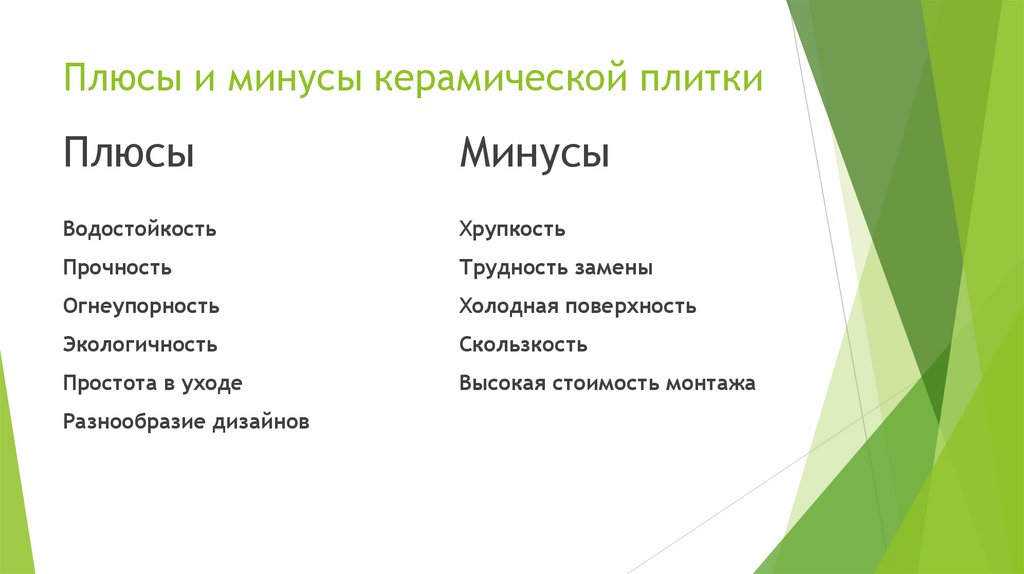 Плюсы и минусы керамической плитки

Плюсы

Водостойкость

Прочность

Огнеупорность

Экологичность

Простота в уходе

Разнообразие дизайнов

Минусы

Хрупкость

Трудность замены

Холодная поверхность

Скользкость

Высокая стоимость монтажа